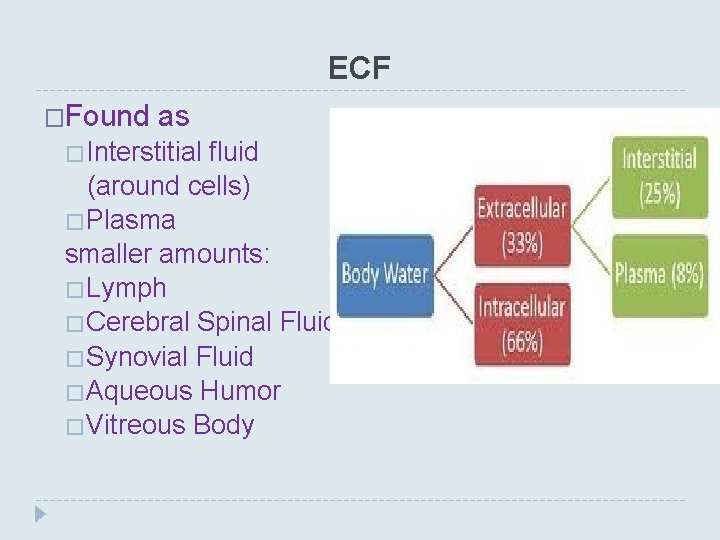 ECF

□Found as

□Interstitial fluid (around cells)

□Plasma

smaller amounts:

□Lymph

□Cerebral Spinal Fluic

□Synovial Fluid

□Aqueous Humor

□Vitreous Body

Body Water

Extracellular (33%)

Intracellular (66%)

Interstitial (25%)

Plasma (8%)